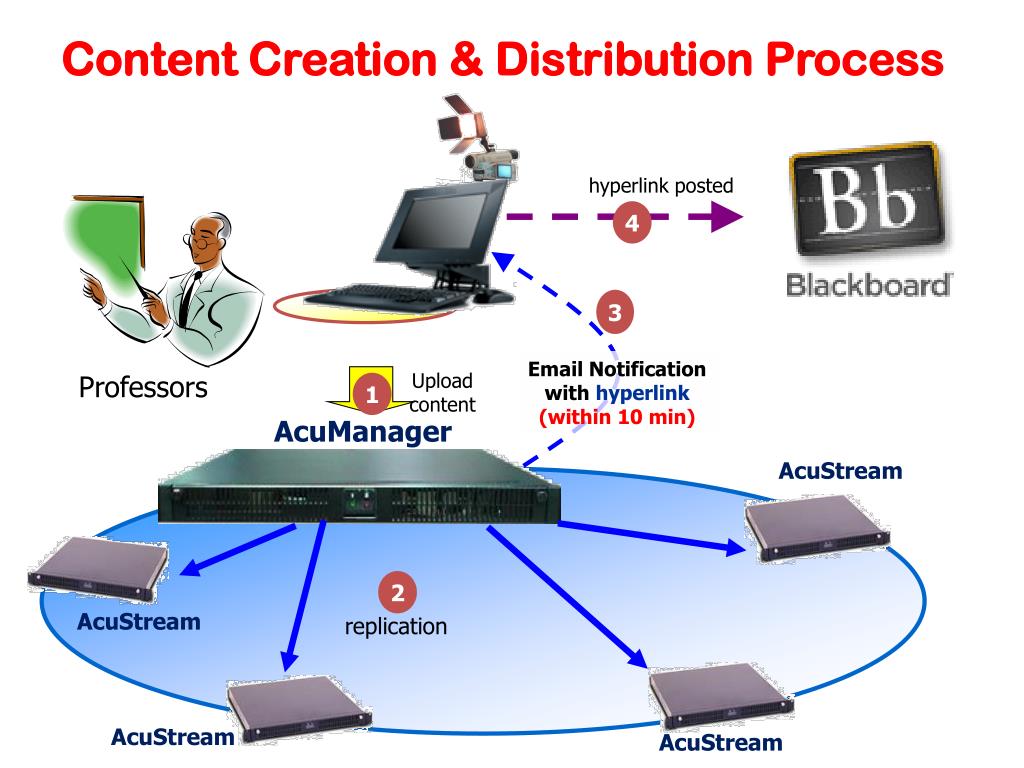 Content Creation & Distribution Process

hyperlink posted

4

Bb

Blackboard

3

Professors

1

Upload content

Email Notification with hyperlink (within 10 min)

AcuManager

AcuStream

2

replication

AcuStream

AcuStream

AcuStream